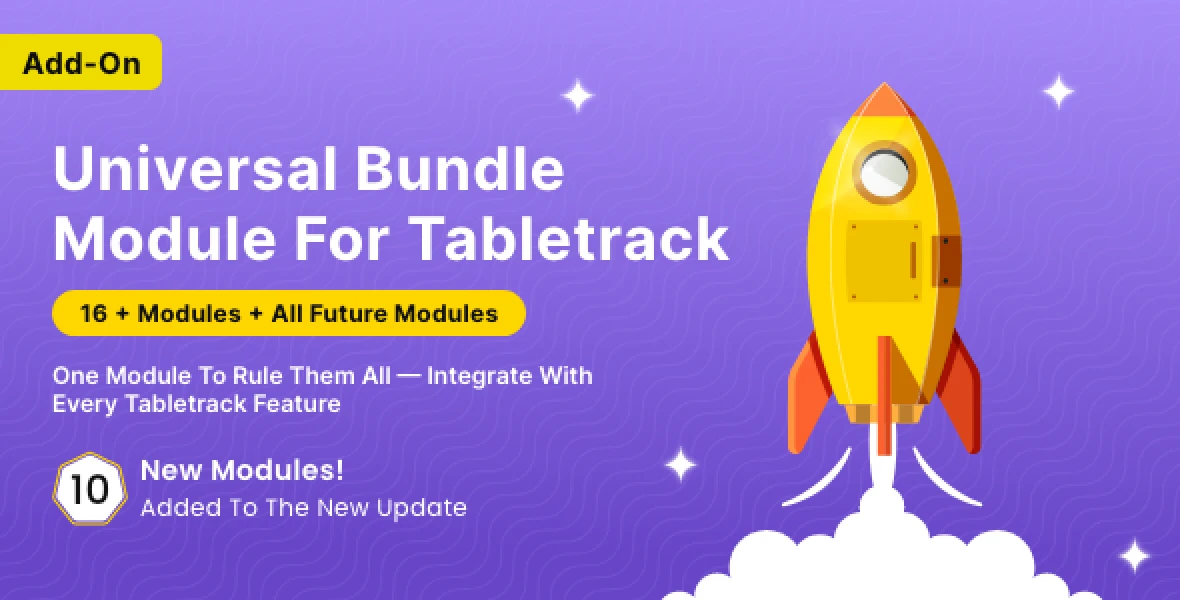 Add-On

Universal Bundle Module For Tabletrack

16 + Modules + All Future Modules

One Module To Rule Them All — Integrate With Every Tabletrack Feature

10

New Modules!

Added To The New Update